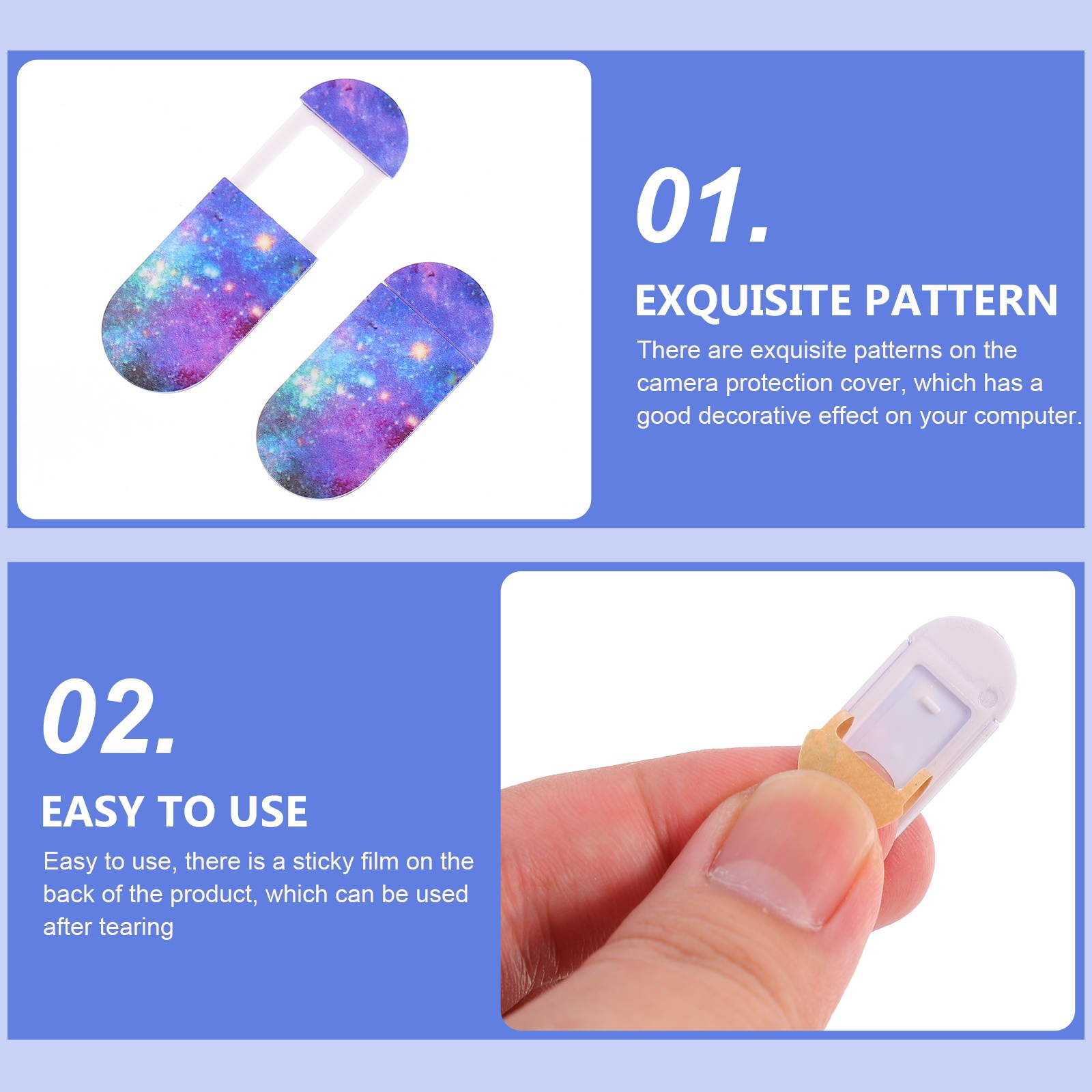 01.

EXQUISITE PATTERN

There are exquisite patterns on the camera protection cover, which has a good decorative effect on your computer.

02.

EASY TO USE

Easy to use, there is a sticky film on the back of the product, which can be used after tearing